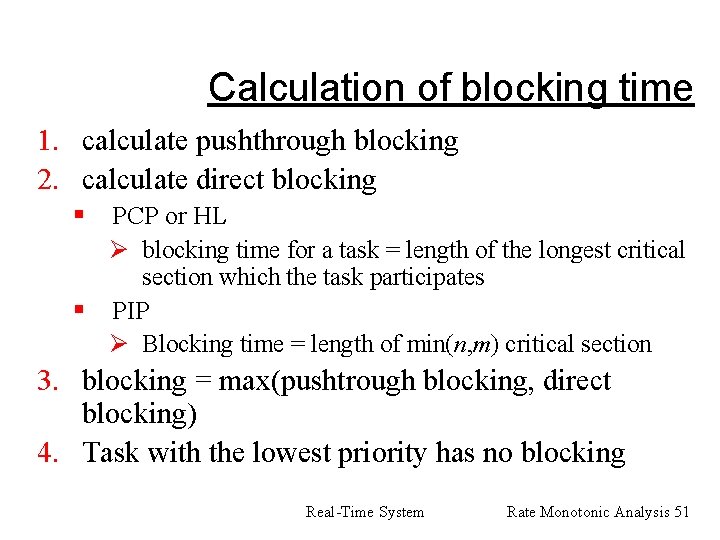 Calculation of blocking time

1. calculate pushthrough blocking
2. calculate direct blocking
   ▪ PCP or HL
      ➢ blocking time for a task = length of the longest critical section which the task participates
   ▪ PIP
      ➢ Blocking time = length of min($n$,$m$) critical section
3. blocking = max(pushtrough blocking, direct blocking)
4. Task with the lowest priority has no blocking

Real-Time System

Rate Monotonic Analysis 51